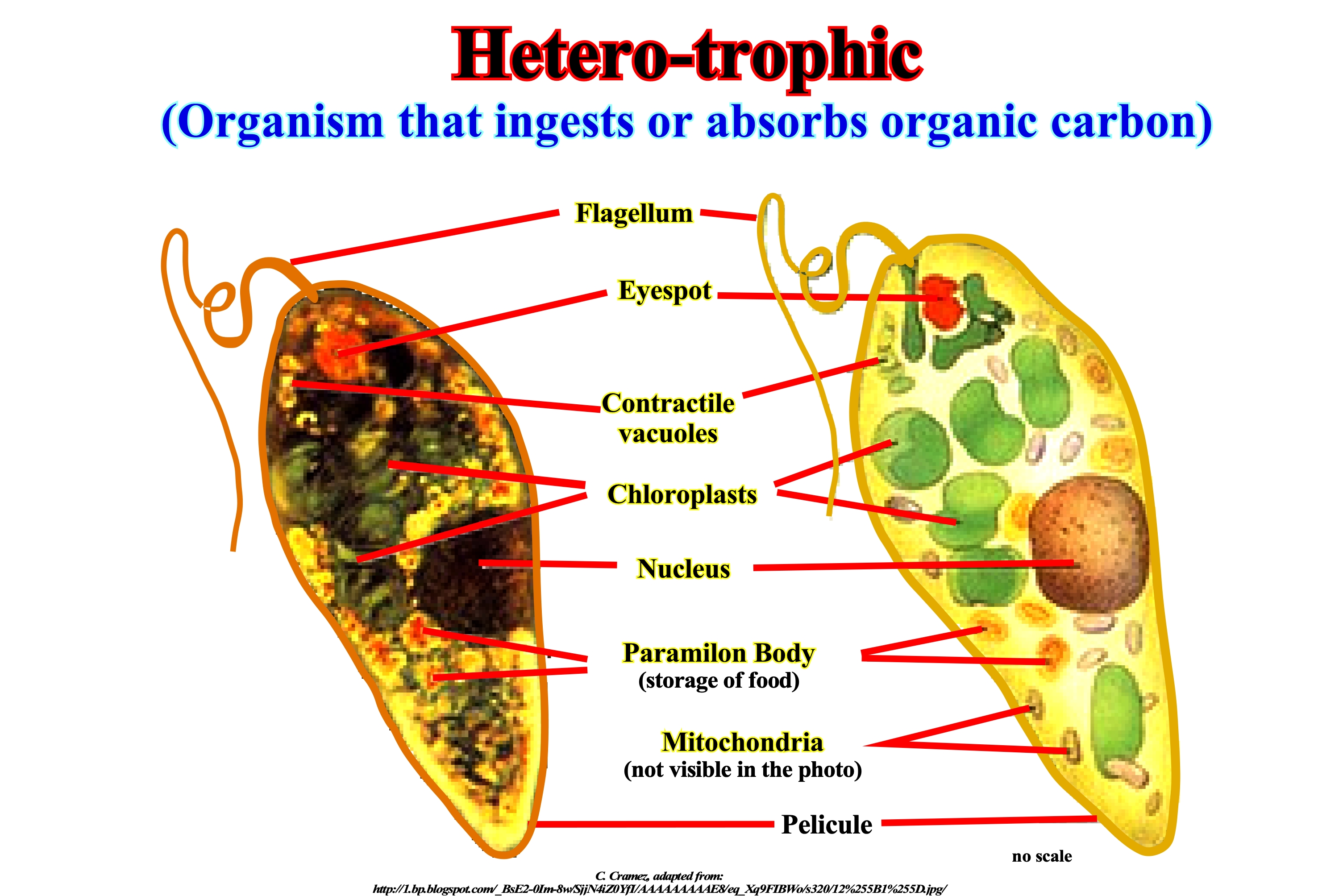 Hetero-trophic

(Organism that ingests or absorbs organic carbon)

Flagellum

Eyespot

Contractile vacuoles

Chloroplasts

Nucleus

Paramilon Body
(storage of food)

Mitochondria
(not visible in the photo)

Pelicule

no scale

C. Cramez, adapted from:
http://1.bp.blogspot.com/_BsE2-0Im-8w/SjjN4iZ0YfI/AAAAAAAAAE8/eq_Xq9FIBWo/s320/12%255B1%255D.jpg/